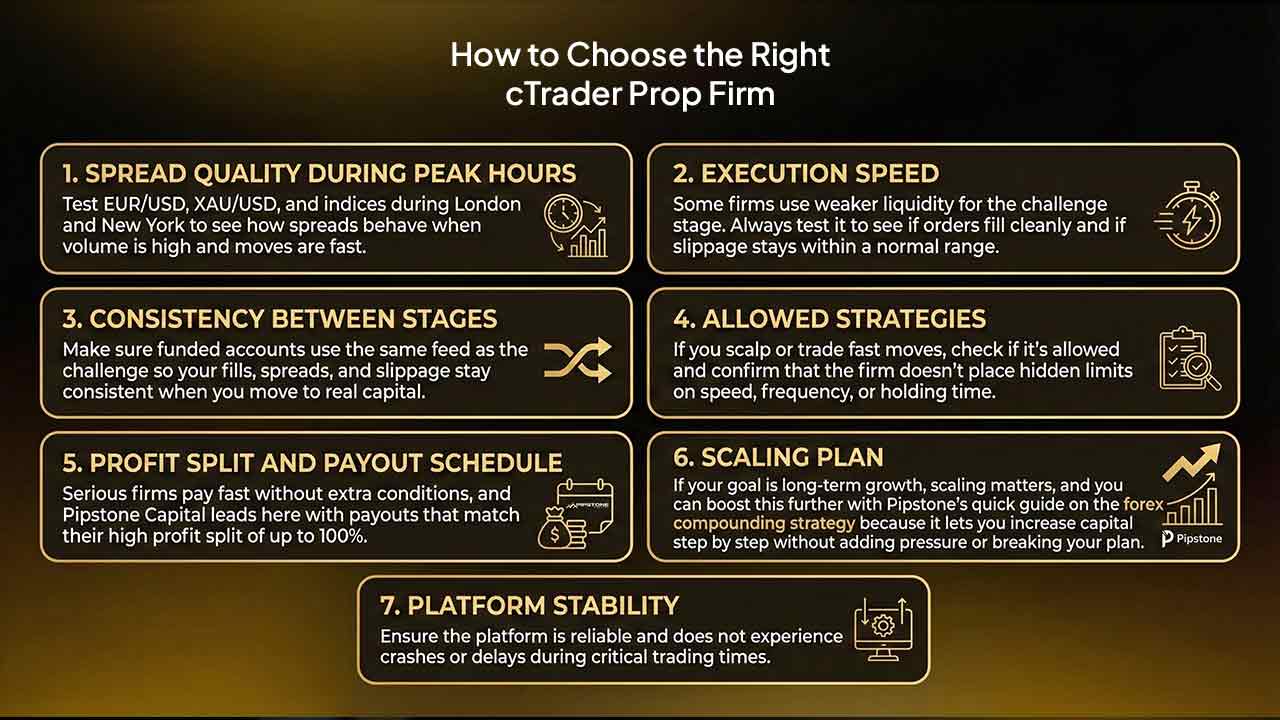 How to Choose the Right cTrader Prop Firm

1. SPREAD QUALITY DURING PEAK HOURS
Test EUR/USD, XAU/USD, and indices during London and New York to see how spreads behave when volume is high and moves are fast.

2. EXECUTION SPEED
Some firms use weaker liquidity for the challenge stage. Always test it to see if orders fill cleanly and if slippage stays within a normal range.

3. CONSISTENCY BETWEEN STAGES
Make sure funded accounts use the same feed as the challenge so your fills, spreads, and slippage stay consistent when you move to real capital.

4. ALLOWED STRATEGIES
If you scalp or trade fast moves, check if it's allowed and confirm that the firm doesn't place hidden limits on speed, frequency, or holding time.

5. PROFIT SPLIT AND PAYOUT SCHEDULE
Serious firms pay fast without extra conditions, and Pipstone Capital leads here with payouts that match their high profit split of up to 100%.

PIPSTONE

6. SCALING PLAN
If your goal is long-term growth, scaling matters, and you can boost this further with Pipstone's quick guide on the forex compounding strategy because it lets you increase capital step by step without adding pressure or breaking your plan.

Pipstone

7. PLATFORM STABILITY
Ensure the platform is reliable and does not experience crashes or delays during critical trading times.